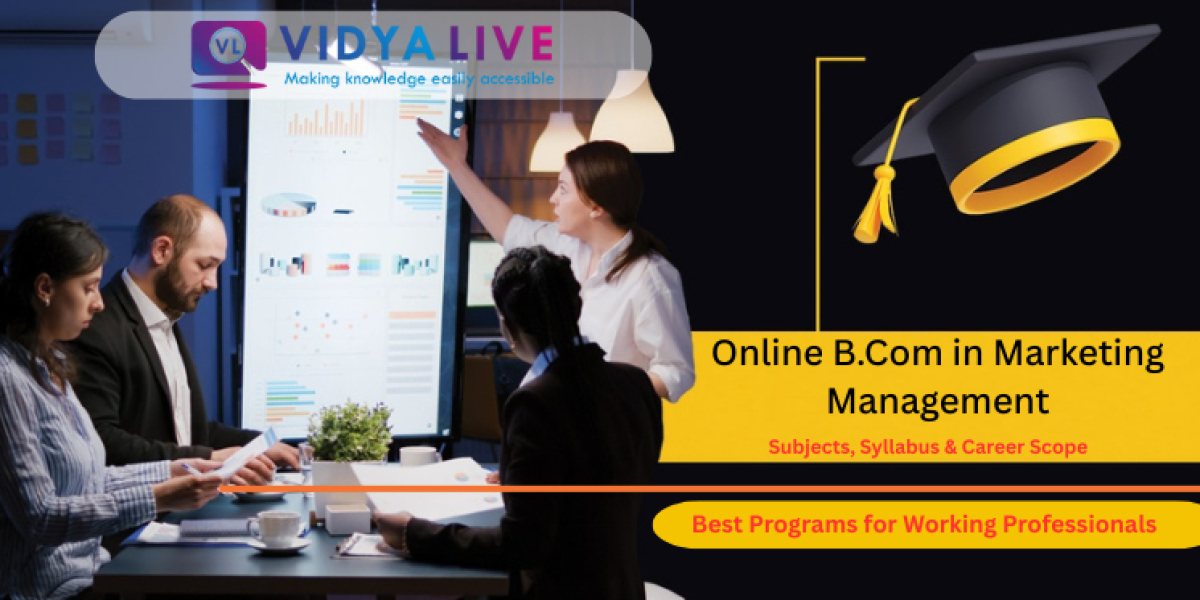 VL VIDYA LIVE
Making knowledge easily accessible

Online B.Com in Marketing Management

Subjects, Syllabus & Career Scope

Best Programs for Working Professionals